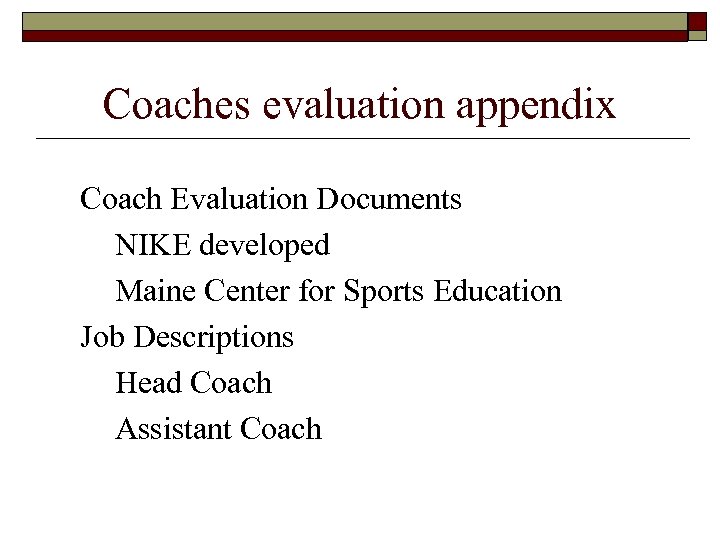 Coaches evaluation appendix

Coach Evaluation Documents

NIKE developed

Maine Center for Sports Education

Job Descriptions

Head Coach

Assistant Coach